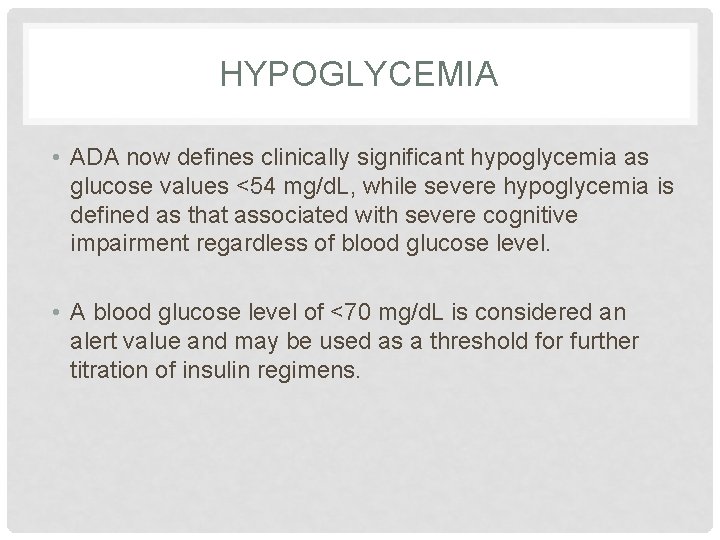 HYPOGLYCEMIA

• ADA now defines clinically significant hypoglycemia as glucose values <54 mg/dL, while severe hypoglycemia is defined as that associated with severe cognitive impairment regardless of blood glucose level.

• A blood glucose level of <70 mg/dL is considered an alert value and may be used as a threshold for further titration of insulin regimens.